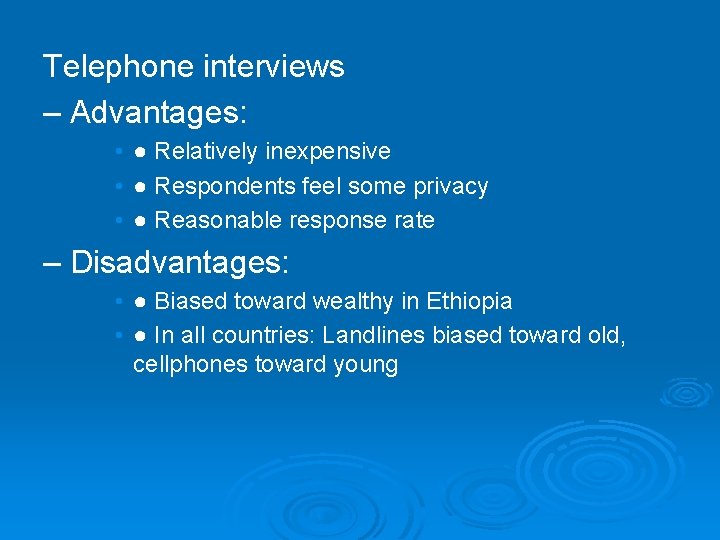 Telephone interviews

– Advantages:

• ● Relatively inexpensive
• ● Respondents feel some privacy
• ● Reasonable response rate

– Disadvantages:

• ● Biased toward wealthy in Ethiopia
• ● In all countries: Landlines biased toward old, cellphones toward young